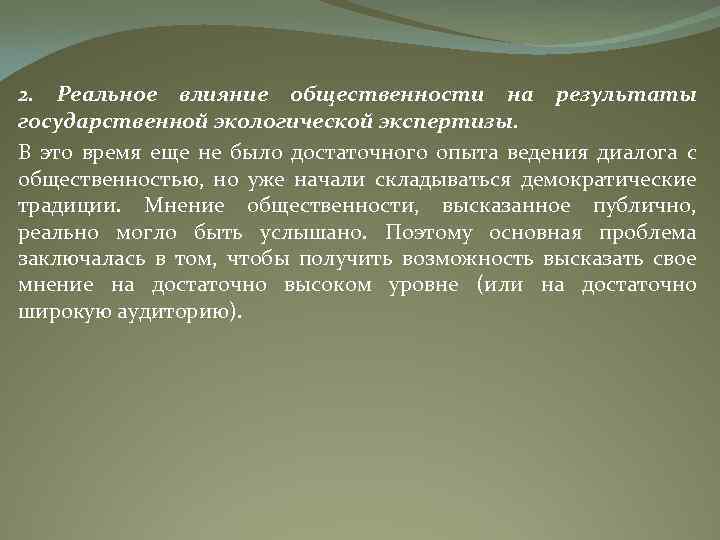 2. Реальное влияние общественности на результаты государственной экологической экспертизы.

В это время еще не было достаточного опыта ведения диалога с общественностью, но уже начали складываться демократические традиции. Мнение общественности, высказанное публично, реально могло быть услышано. Поэтому основная проблема заключалась в том, чтобы получить возможность высказать свое мнение на достаточно высоком уровне (или на достаточно широкую аудиторию).